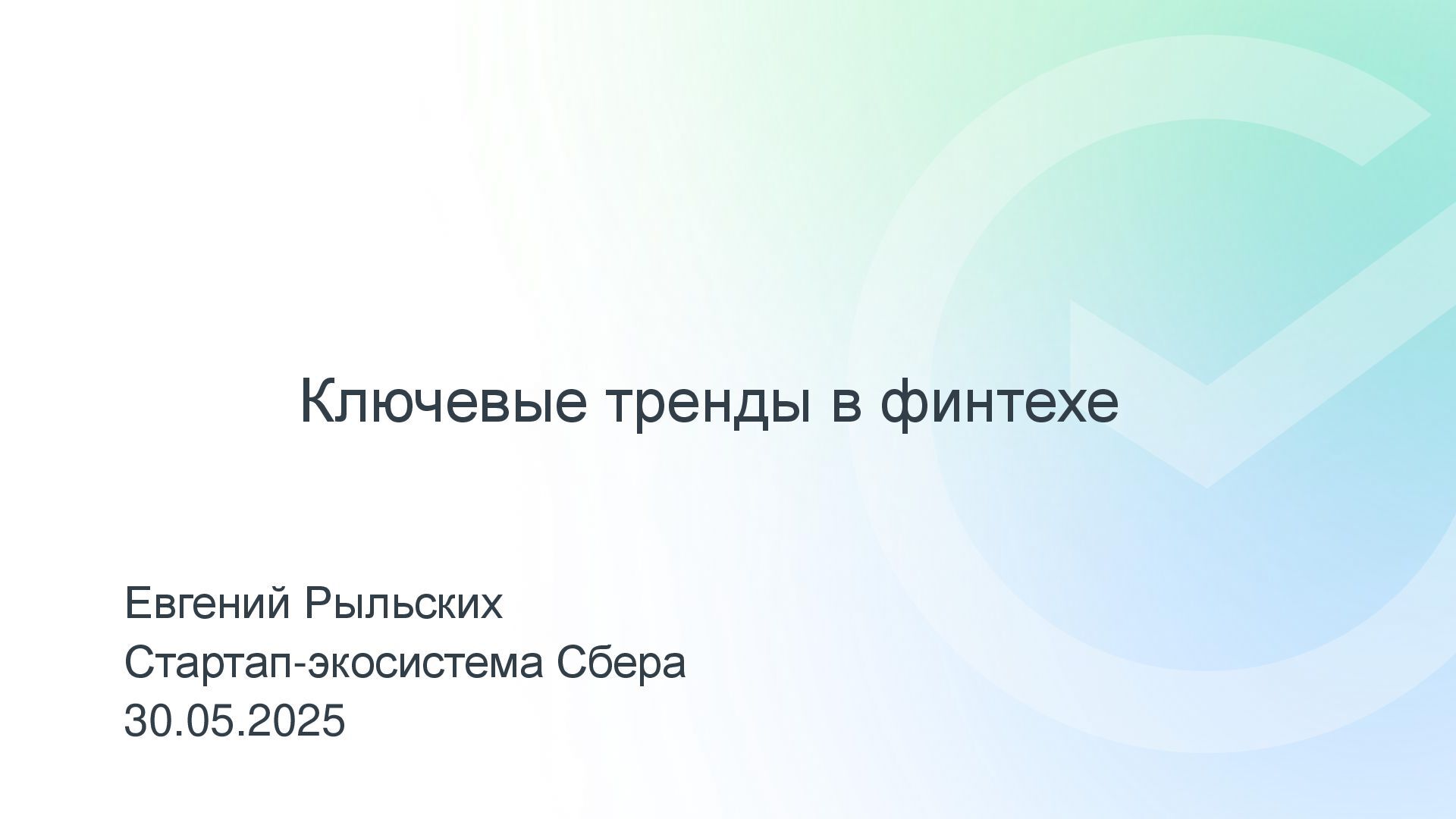 Ключевые тренды в финтехе

Евгений Рыльских
Стартап-экосистема Сбера
30.05.2025